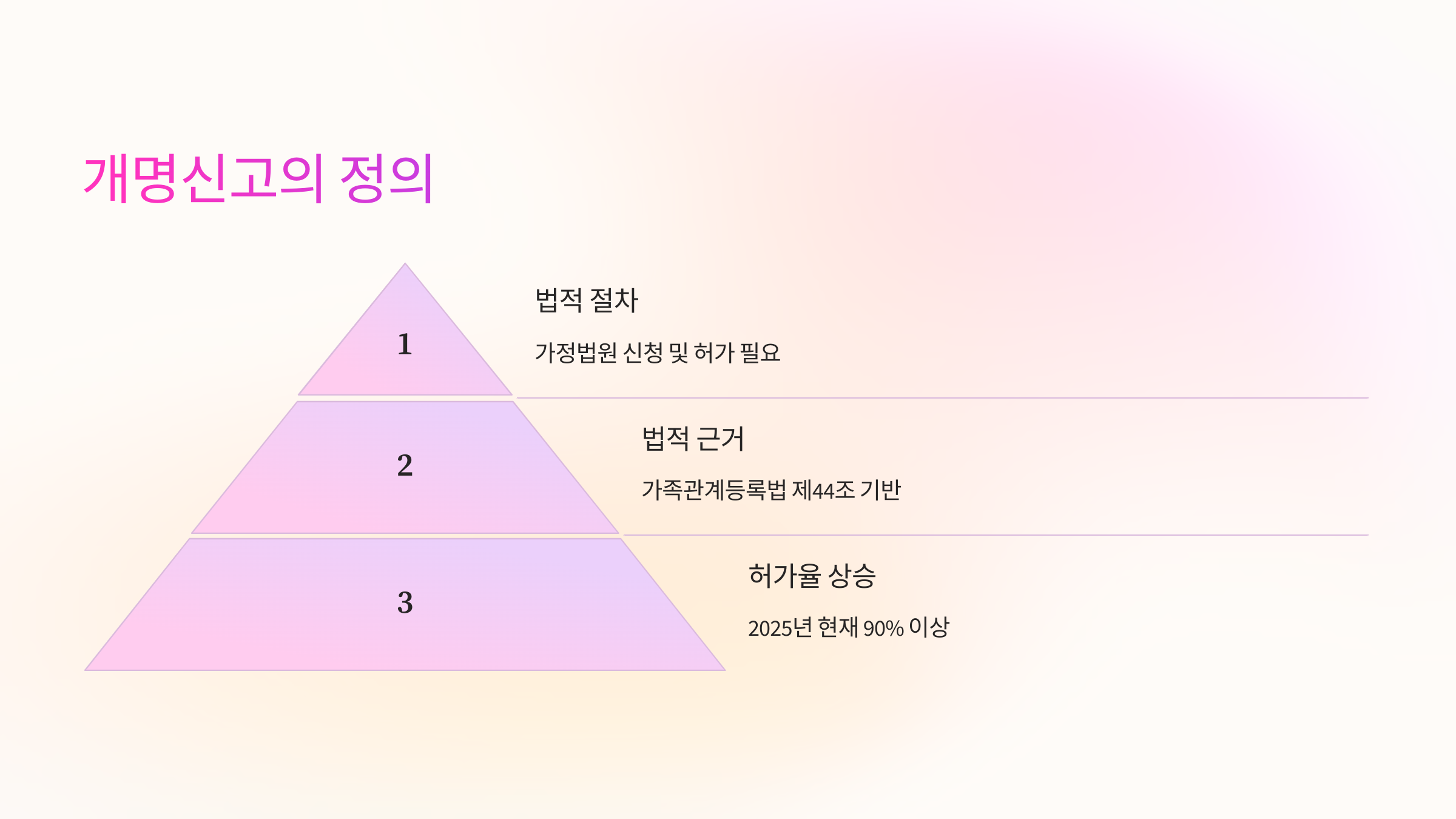 개명신고의 정의

1

법적 절차

가정법원 신청 및 허가 필요

2

법적 근거

가족관계등록법 제44조 기반

3

허가율 상승

2025년 현재 90% 이상